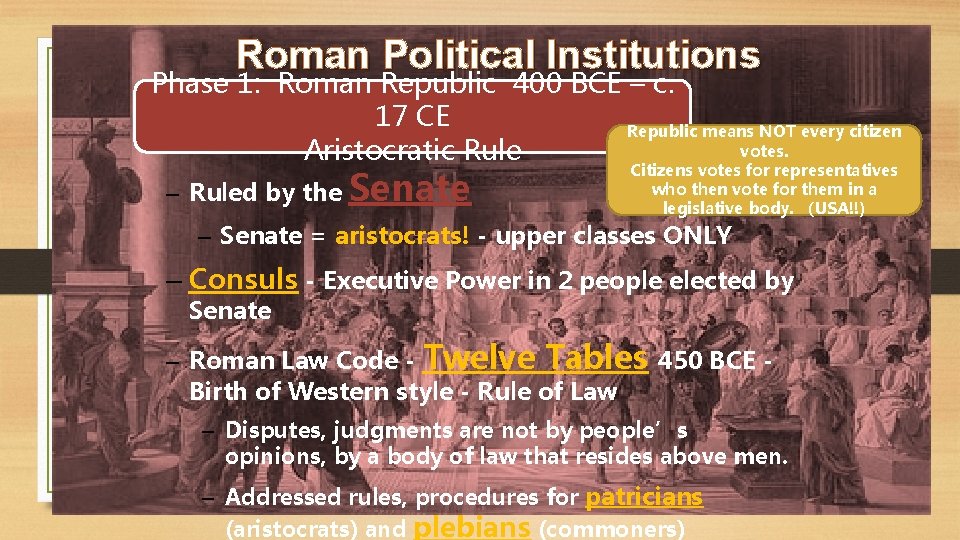 Roman Political Institutions

Phase 1: Roman Republic 400 BCE – c. 17 CE
Aristocratic Rule

Republic means NOT every citizen votes.
Citizens votes for representatives who then vote for them in a legislative body. (USA!!)

– Ruled by the Senate

– Senate = aristocrats! - upper classes ONLY

– Consuls - Executive Power in 2 people elected by Senate

– Roman Law Code - Twelve Tables 450 BCE - Birth of Western style - Rule of Law

– Disputes, judgments are not by people’s opinions, by a body of law that resides above men.

– Addressed rules, procedures for patricians (aristocrats) and plebians (commoners)